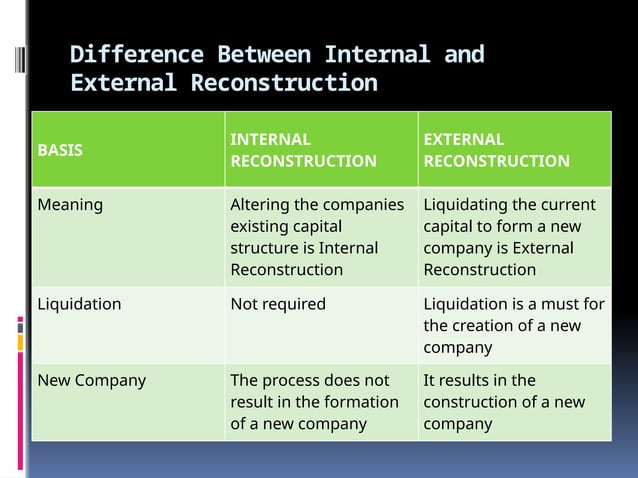 Difference Between Internal and External Reconstruction

| BASIS | INTERNAL RECONSTRUCTION | EXTERNAL RECONSTRUCTION |
|---|---|---|
| Meaning | Altering the companies existing capital structure is Internal Reconstruction | Liquidating the current capital to form a new company is External Reconstruction |
| Liquidation | Not required | Liquidation is a must for the creation of a new company |
| New Company | The process does not result in the formation of a new company | It results in the construction of a new company |